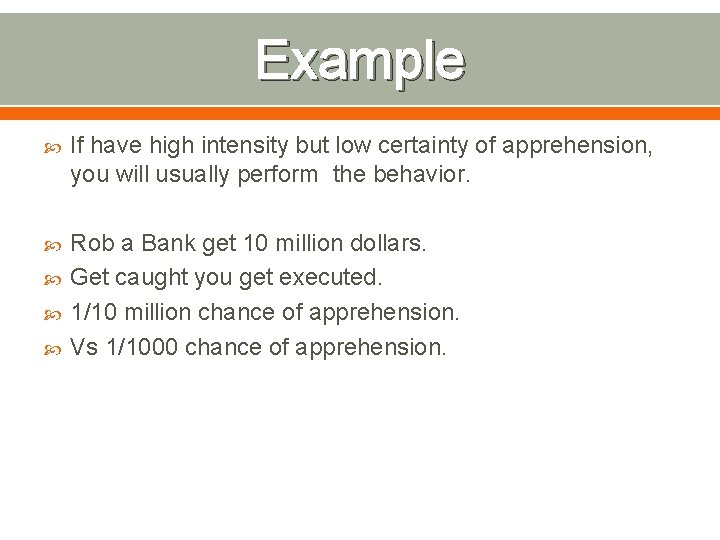 Example

If have high intensity but low certainty of apprehension, you will usually perform the behavior.

Rob a Bank get 10 million dollars.

Get caught you get executed.

1/10 million chance of apprehension.

Vs 1/1000 chance of apprehension.